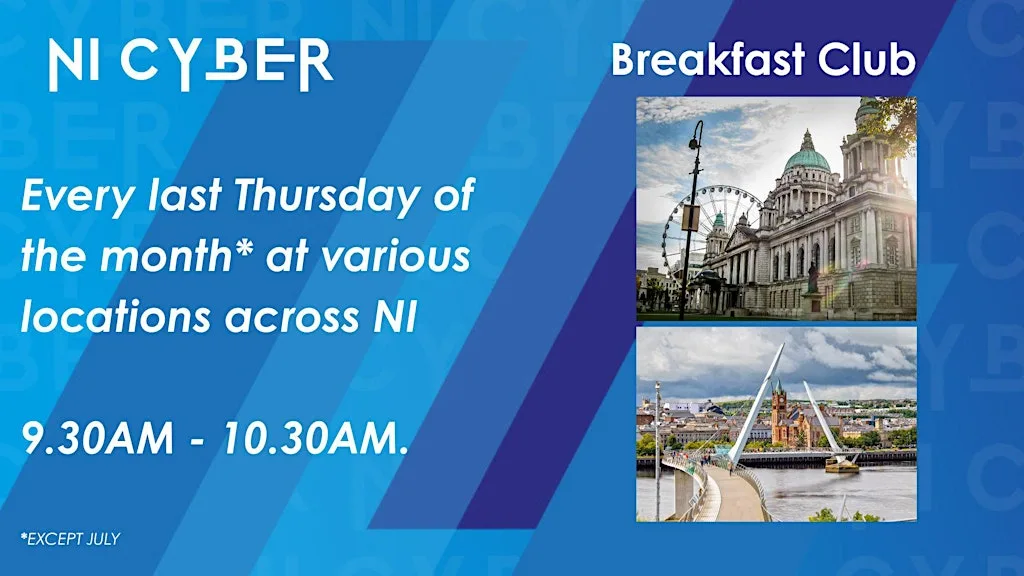 NI CYBER

Breakfast Club

Every last Thursday of the month* at various locations across NI

9.30AM - 10.30AM.

*EXCEPT JULY